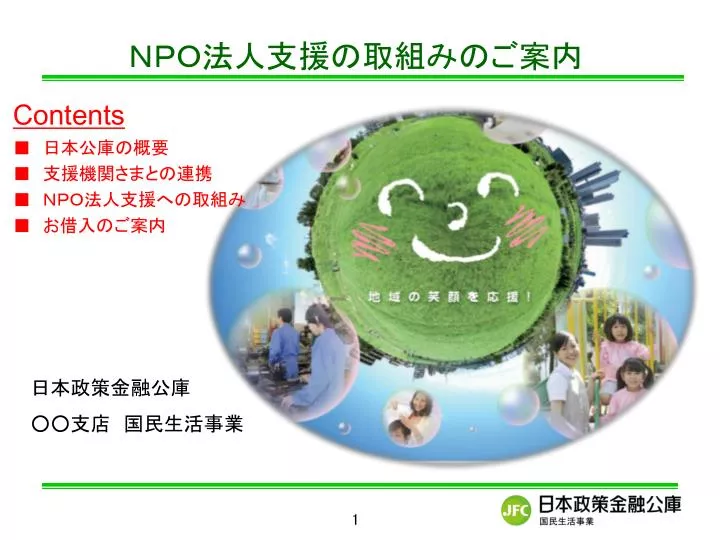 NPO法人支援の取組みのご案内

Contents

■ 日本公庫の概要
■ 支援機関さまとの連携
■ NPO法人支援への取組み
■ お借入のご案内

地域の笑顔を応援！

日本政策金融公庫

〇〇支店　国民生活事業

1

JFC 日本政策金融公庫
国民生活事業